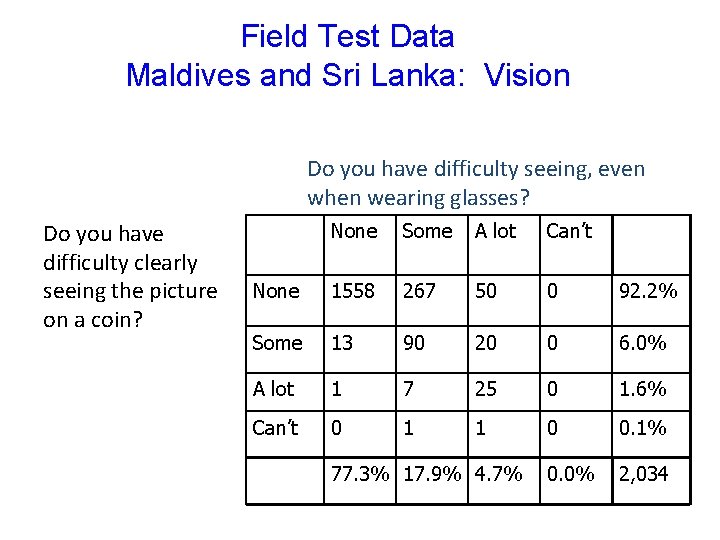 Field Test Data
Maldives and Sri Lanka: Vision

Do you have difficulty seeing, even when wearing glasses?

Do you have difficulty clearly seeing the picture on a coin?

| | None | Some | A lot | Can't | |
|---|---|---|---|---|---|
| None | 1558 | 267 | 50 | 0 | 92.2% |
| Some | 13 | 90 | 20 | 0 | 6.0% |
| A lot | 1 | 7 | 25 | 0 | 1.6% |
| Can't | 0 | 1 | 1 | 0 | 0.1% |
| | 77.3% | 17.9% | 4.7% | 0.0% | 2,034 |